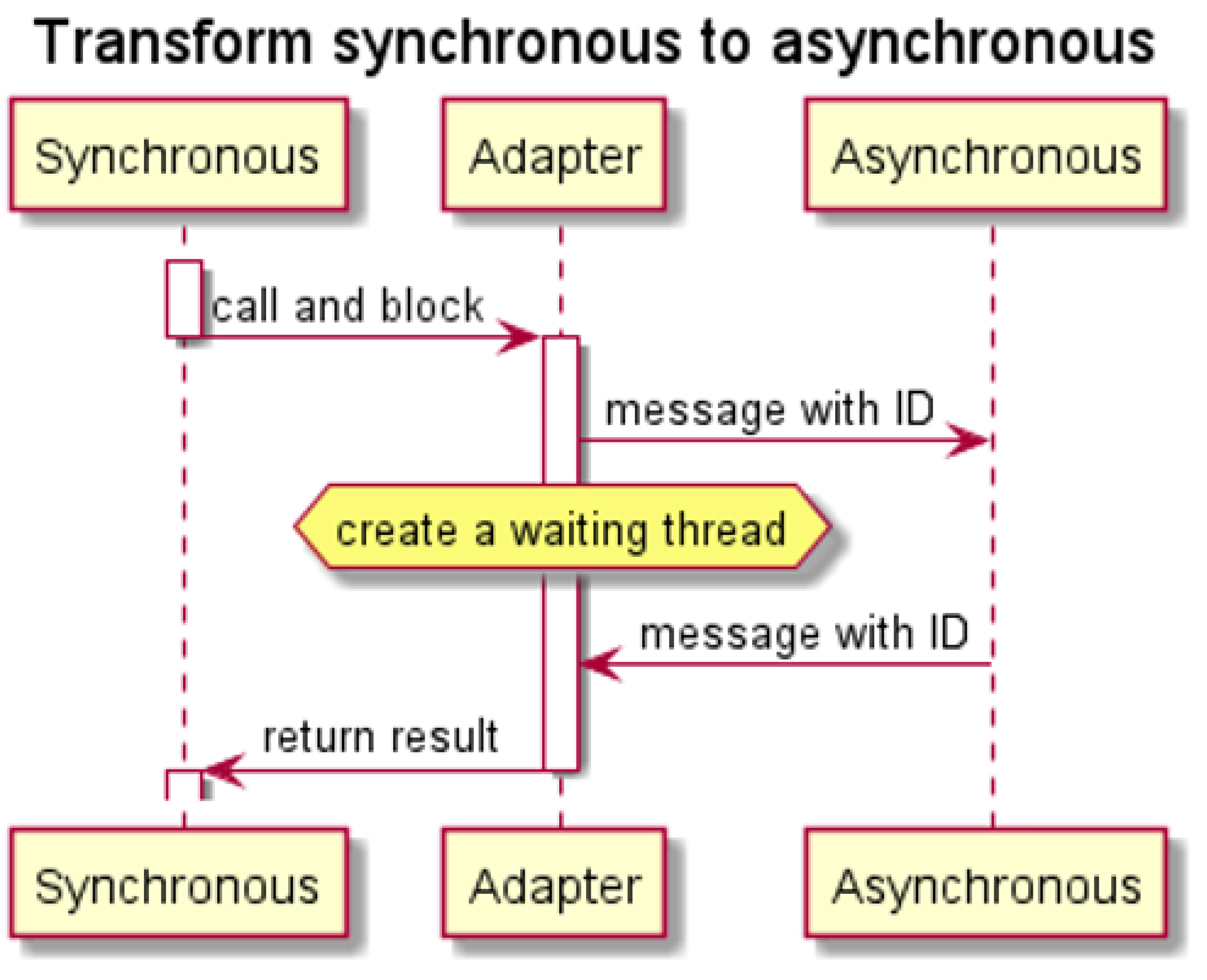 Transform synchronous to asynchronous

Synchronous

Adapter

Asynchronous

call and block

message with ID

create a waiting thread

message with ID

return result

Synchronous

Adapter

Asynchronous